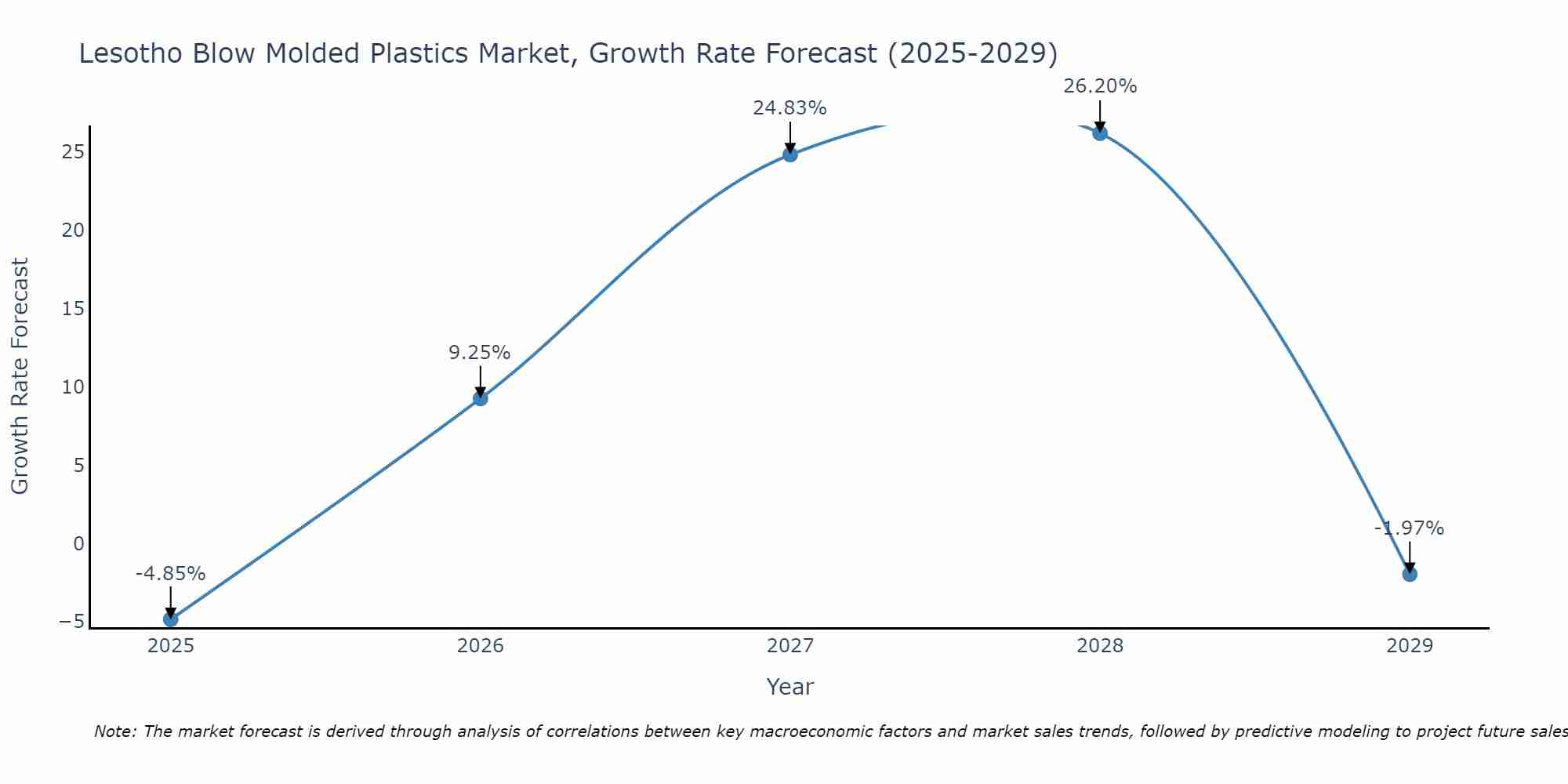 Lesotho Blow Molded Plastics Market, Growth Rate Forecast (2025-2029)

Growth Rate Forecast

25
20
15
10
5
0
−5

-4.85%
9.25%
24.83%
26.20%
-1.97%

2025
2026
2027
2028
2029

Year

Note: The market forecast is derived through analysis of correlations between key macroeconomic factors and market sales trends, followed by predictive modeling to project future sales